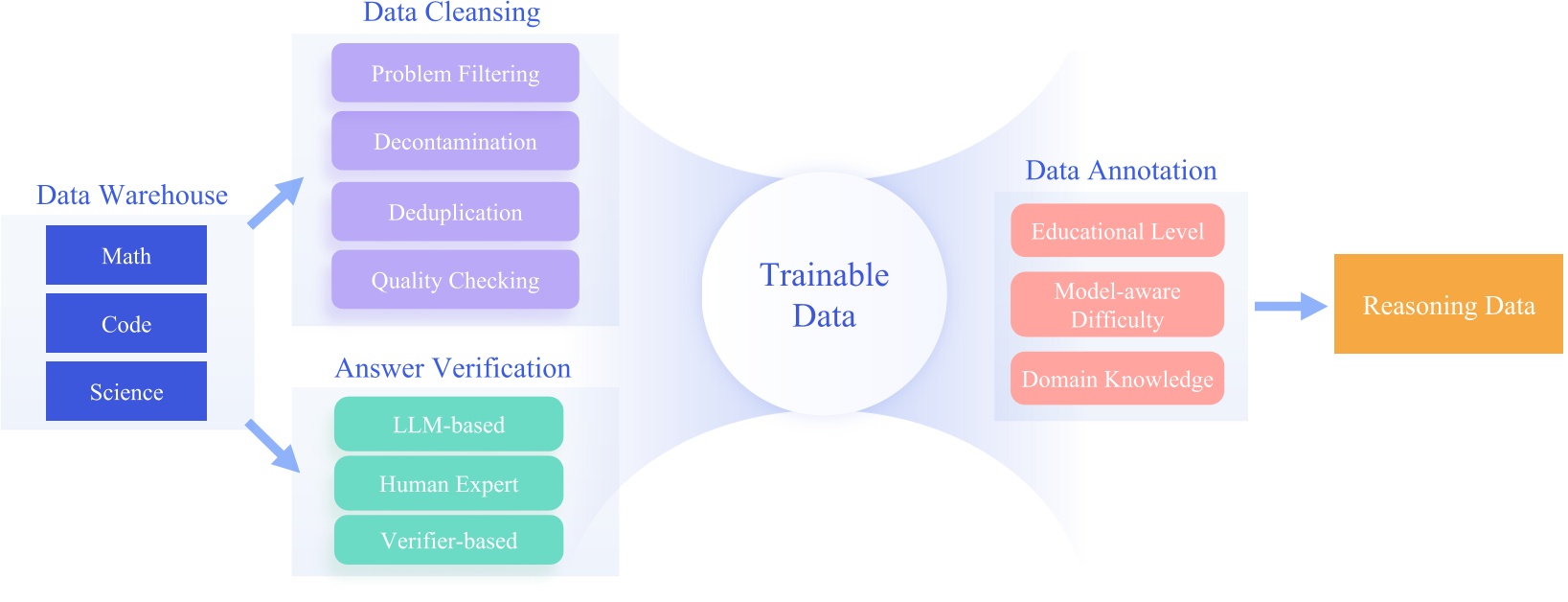 Data Warehouse

Math

Code

Science

Data Cleansing

Problem Filtering

Decontamination

Deduplication

Quality Checking

Answer Verification

LLM-based

Human Expert

Verifier-based

Trainable Data

Data Annotation

Educational Level

Model-aware Difficulty

Domain Knowledge

Reasoning Data